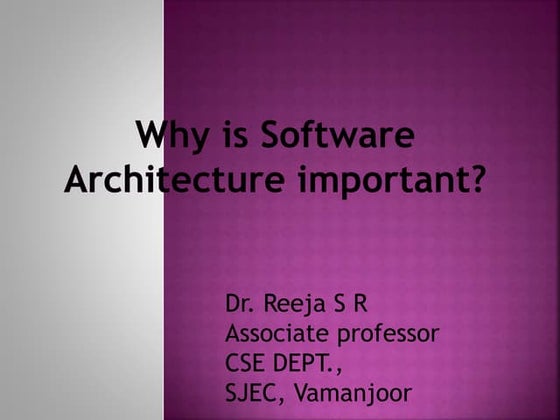 Why is Software Architecture important?

Dr. Reeja S R
Associate professor
CSE DEPT.,
SJEC, Vamanjoor